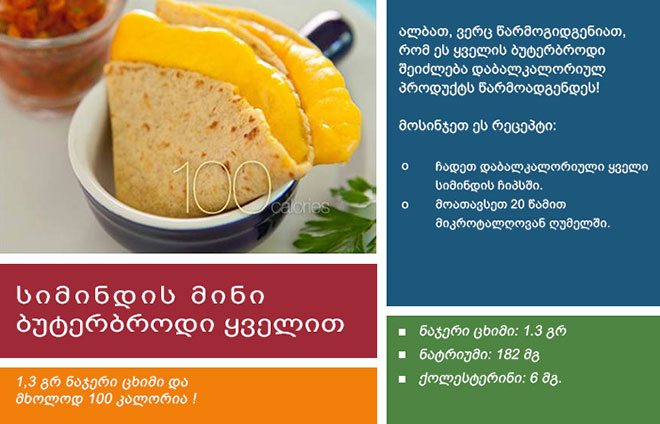 100 calories

სიმინდის მინი ბუტერბროდი ყველით

1,3 გრ ნაჯერი ცხიმი და მხოლოდ 100 კალორია !

ალბათ, ვერც წარმოგიდგენიათ, რომ ეს ყველის ბუტერბროდი შეიძლება დაბალკალორიულ პროდუქტს წარმოადგენდეს!

მოსინჯეთ ეს რეცეპტი:

o ჩადეთ დაბალკალორიული ყველი სიმინდის ჩიპსში.
o მოათავსეთ 20 წამით მიკროტალღოვან ღუმელში.

■ ნაჯერი ცხიმი: 1.3 გრ
■ ნატრიუმი: 182 მგ
■ ქოლესტერინი: 6 მგ.